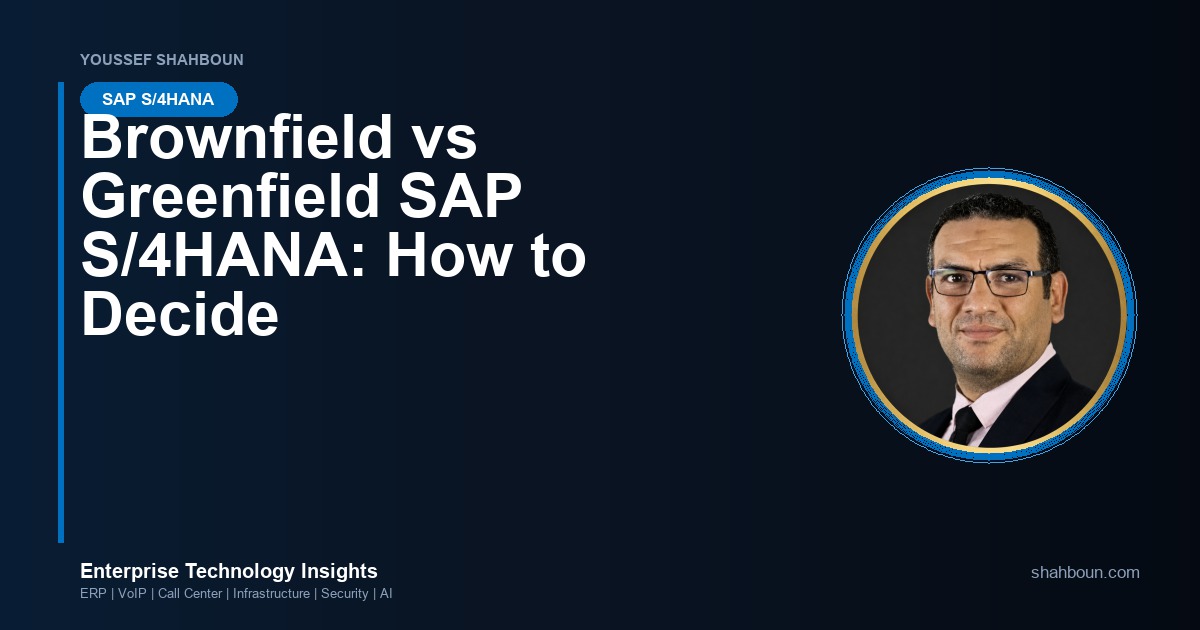 YOUSSEF SHAHBOUN

SAP S/4HANA

Brownfield vs Greenfield SAP S/4HANA: How to Decide

Enterprise Technology Insights

ERP | VoIP | Call Center | Infrastructure | Security | AI

shahboun.com